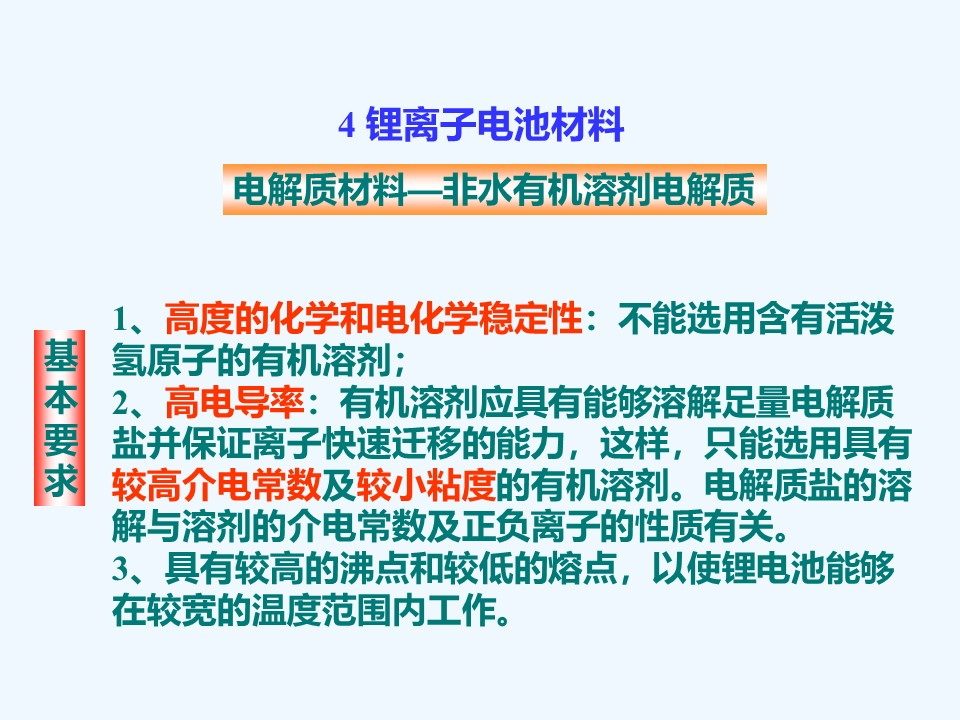 4 锂离子电池材料

电解质材料—非水有机溶剂电解质

基本要求

1、高度的化学和电化学稳定性：不能选用含有活泼氢原子的有机溶剂；
2、高电导率：有机溶剂应具有能够溶解足量电解质盐并保证离子快速迁移的能力，这样，只能选用具有较高介电常数及较小粘度的有机溶剂。电解质盐的溶解与溶剂的介电常数及正负离子的性质有关。
3、具有较高的沸点和较低的熔点，以使锂电池能够在较宽的温度范围内工作。